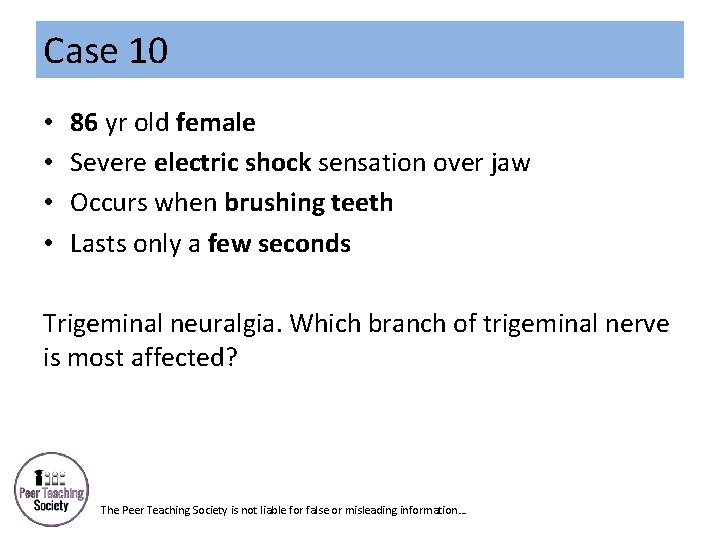 Case 10

• 86 yr old female
• Severe electric shock sensation over jaw
• Occurs when brushing teeth
• Lasts only a few seconds

Trigeminal neuralgia. Which branch of trigeminal nerve is most affected?

Peer Teaching Society

The Peer Teaching Society is not liable for false or misleading information…